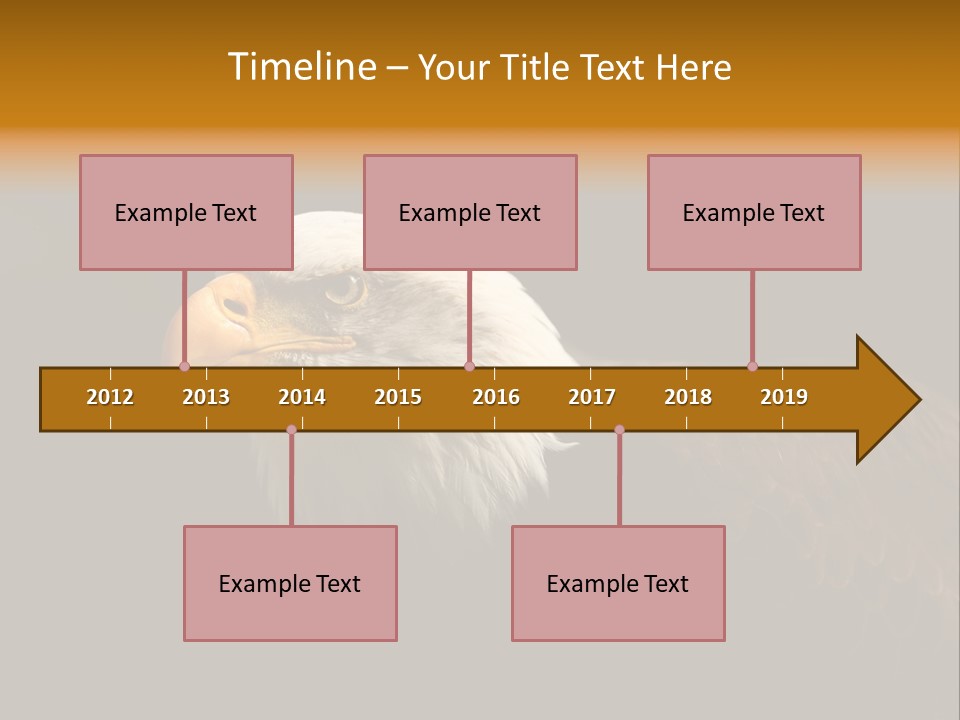 Timeline – Your Title Text Here

Example Text

Example Text

Example Text

2012 2013 2014 2015 2016 2017 2018 2019

Example Text

Example Text